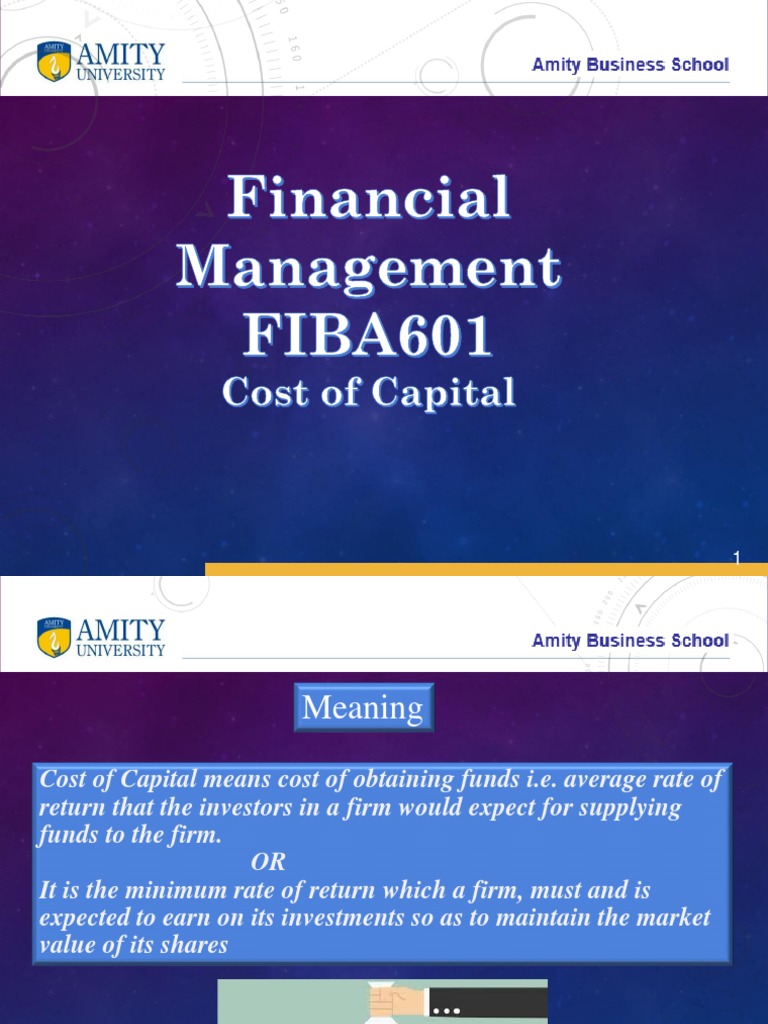 AMITY UNIVERSITY

Amity Business School

Financial Management FIBA601

Cost of Capital

1

AMITY UNIVERSITY

Amity Business School

Meaning

Cost of Capital means cost of obtaining funds i.e. average rate of return that the investors in a firm would expect for supplying funds to the firm.

OR

It is the minimum rate of return which a firm, must and is expected to earn on its investments so as to maintain the market value of its shares